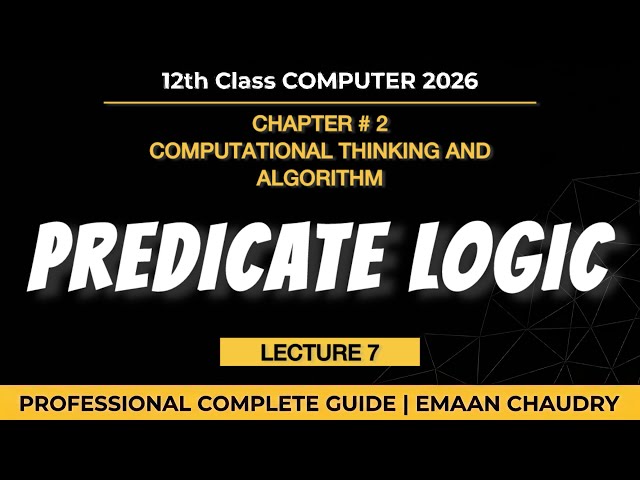 12th Class COMPUTER 2026

CHAPTER # 2
COMPUTATIONAL THINKING AND ALGORITHM

PREDICATE LOGIC

LECTURE 7

PROFESSIONAL COMPLETE GUIDE | EMAAN CHAUDRY